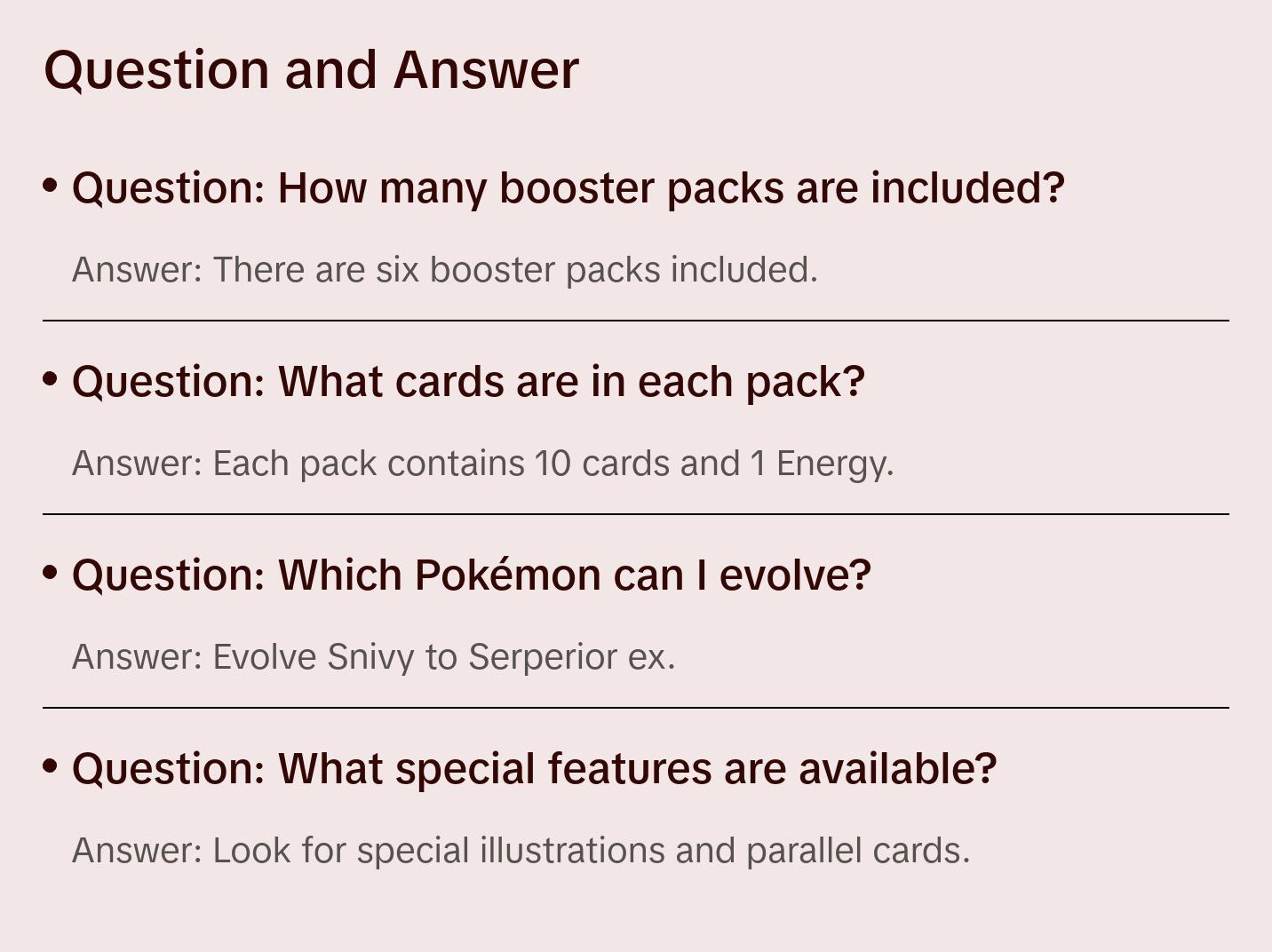 Question and Answer

• Question: How many booster packs are included?

Answer: There are six booster packs included.

• Question: What cards are in each pack?

Answer: Each pack contains 10 cards and 1 Energy.

• Question: Which Pokémon can I evolve?

Answer: Evolve Snivy to Serperior ex.

• Question: What special features are available?

Answer: Look for special illustrations and parallel cards.